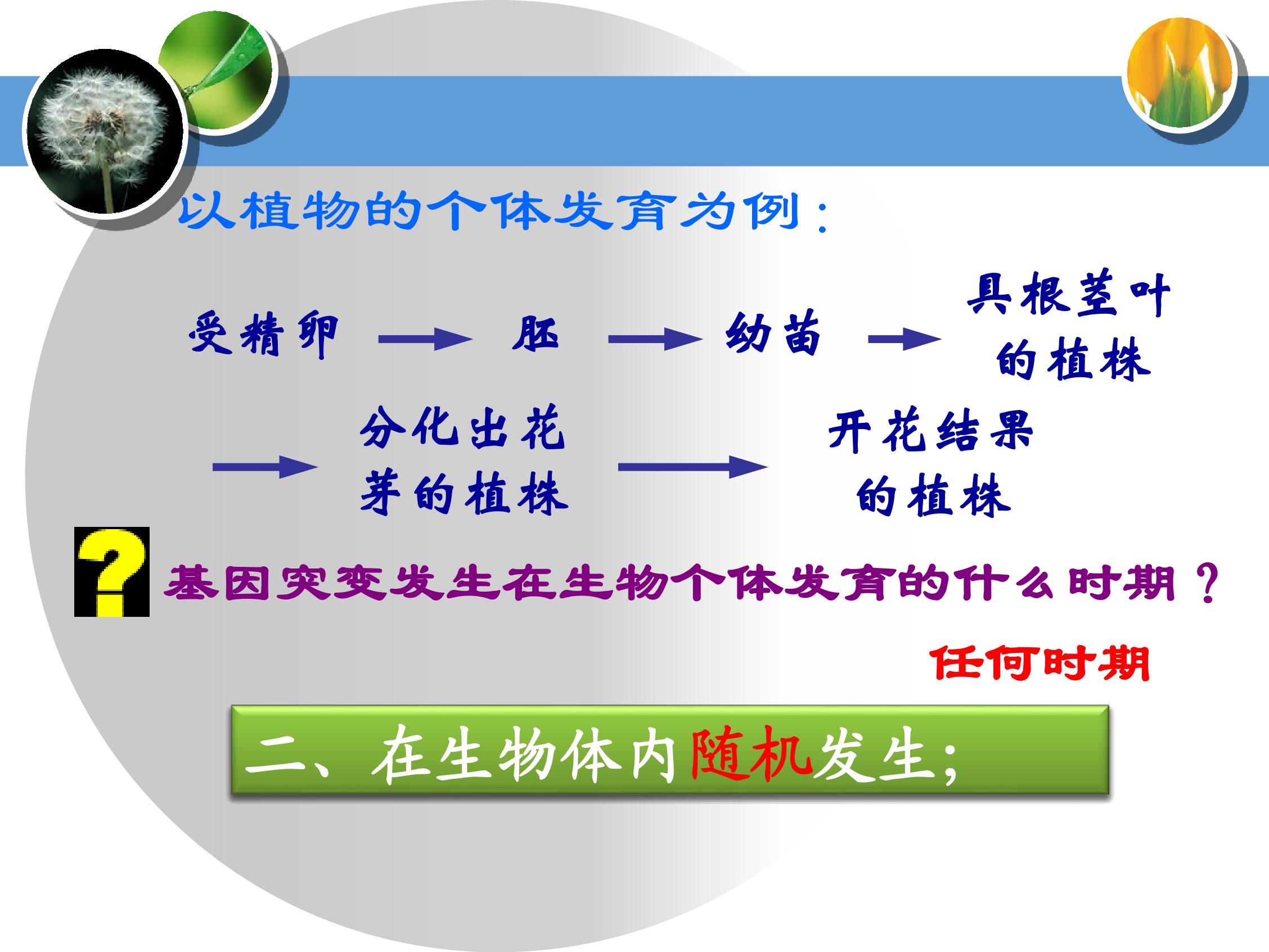 以植物的个体发育为例：

受精卵 → 胚 → 幼苗 → 具根茎叶的植株

→ 分化出花芽的植株 → 开花结果的植株

?

基因突变发生在生物个体发育的什么时期？

任何时期

二、在生物体内随机发生;